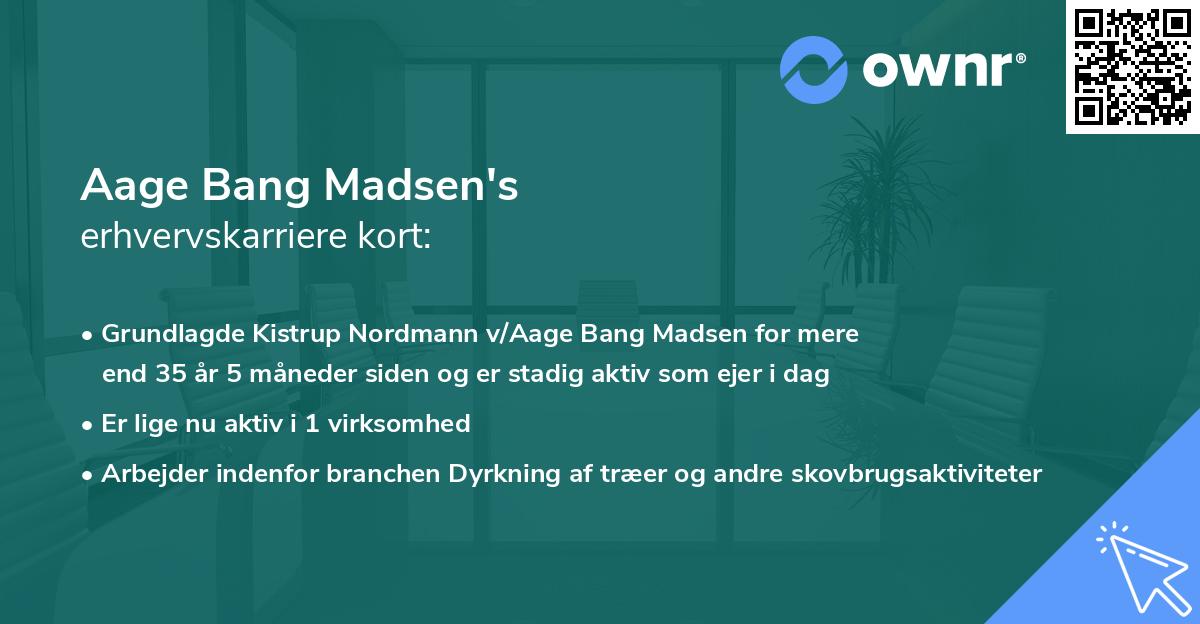 ownr®

Aage Bang Madsen's
erhvervskarriere kort:

• Grundlagde Kistrup Nordmann v/Aage Bang Madsen for mere end 35 år 5 måneder siden og er stadig aktiv som ejer i dag
• Er lige nu aktiv i 1 virksomhed
• Arbejder indenfor branchen Dyrkning af træer og andre skovbrugsaktiviteter